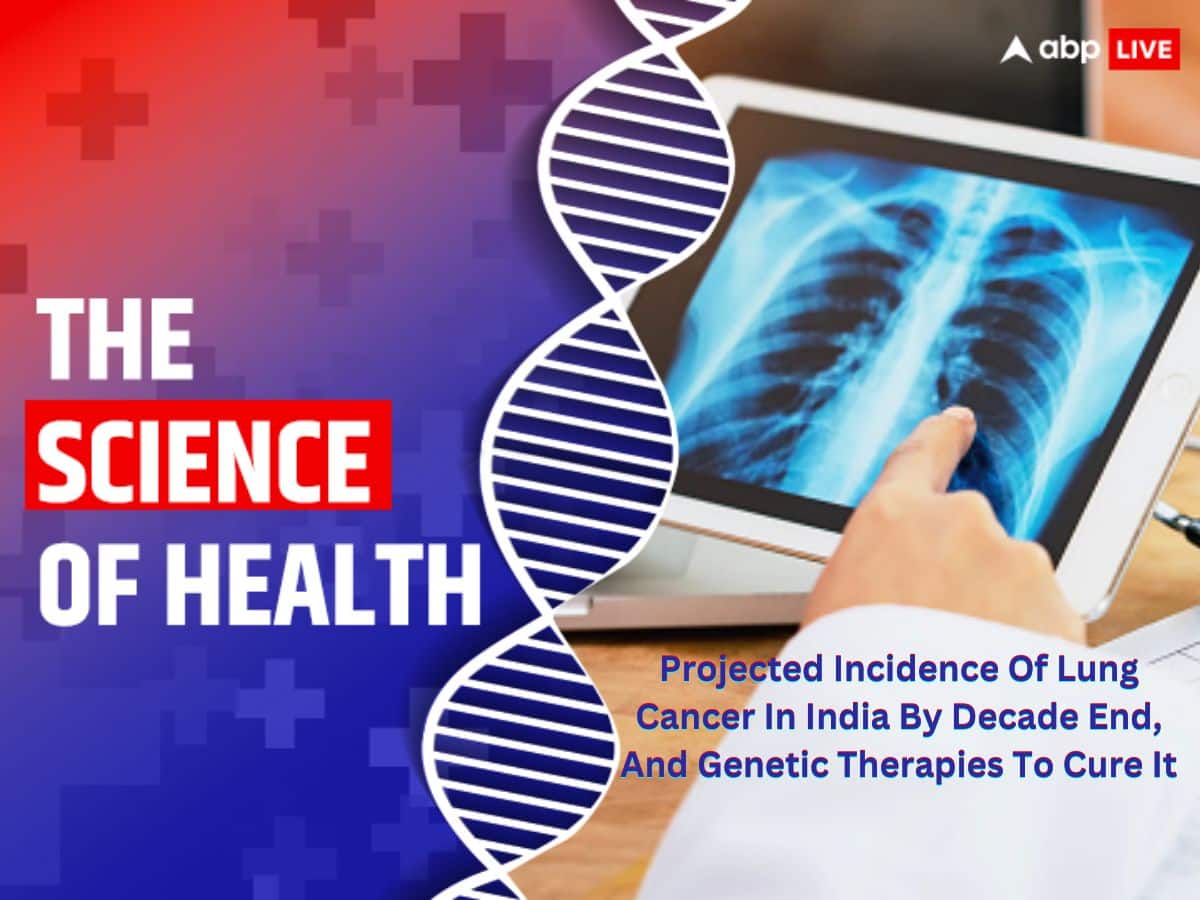 abp LIVE

THE
SCIENCE
OF HEALTH

Projected Incidence Of Lung Cancer In India By Decade End, And Genetic Therapies To Cure It